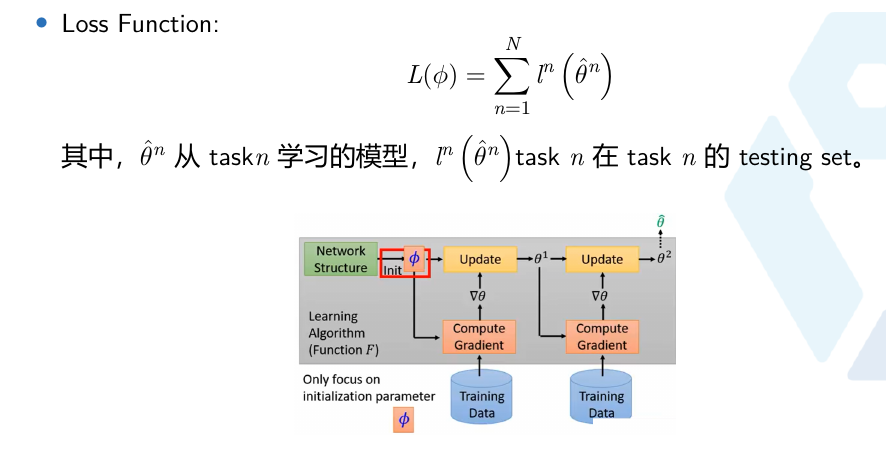 • Loss Function:

$$L(\phi) = \sum_{n=1}^{N} l^n\left(\hat{\theta}^n\right)$$

其中，$\hat{\theta}^n$ 从 task$n$ 学习的模型，$l^n\left(\hat{\theta}^n\right)$task $n$ 在 task $n$ 的 testing set。

$\hat{\theta}$

Network Structure

Init

$\phi$

Update

$\theta^1$

Update

$\theta^2$

$\nabla\theta$

$\nabla\theta$

Learning Algorithm (Function $F$)

Compute Gradient

Compute Gradient

Only focus on initialization parameter

$\phi$

Training Data

Training Data